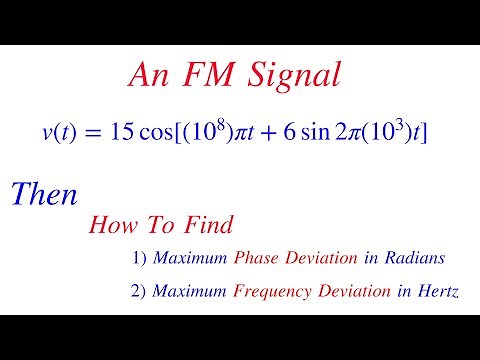 An FM Signal

$v(t) = 15\cos[(10^8)\pi t + 6\sin 2\pi(10^3)t]$

Then

How To Find

1) Maximum Phase Deviation in Radians

2) Maximum Frequency Deviation in Hertz